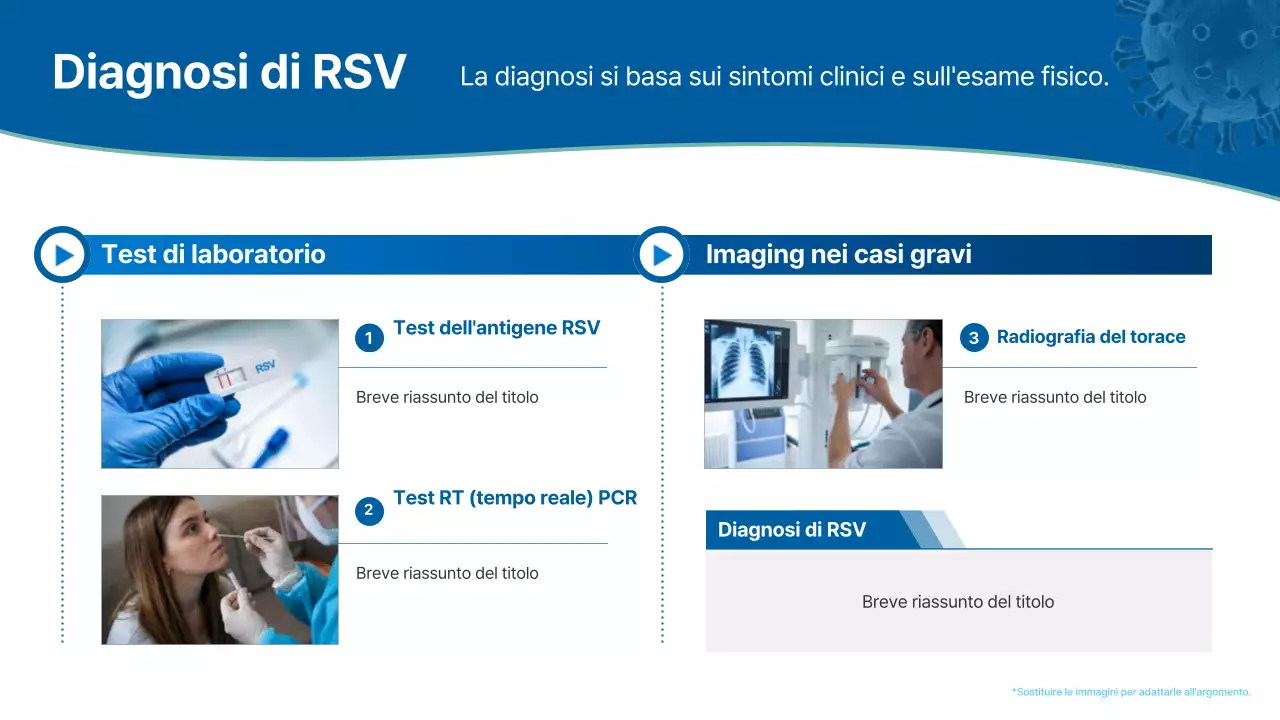 Diagnosi di RSV

La diagnosi si basa sui sintomi clinici e sull'esame fisico.

Test di laboratorio

RSV

1 Test dell'antigene RSV

Breve riassunto del titolo

2 Test RT (tempo reale) PCR

Breve riassunto del titolo

Imaging nei casi gravi

3 Radiografia del torace

Breve riassunto del titolo

Diagnosi di RSV

Breve riassunto del titolo

*Sostituire le immagini per adattarle all'argomento.